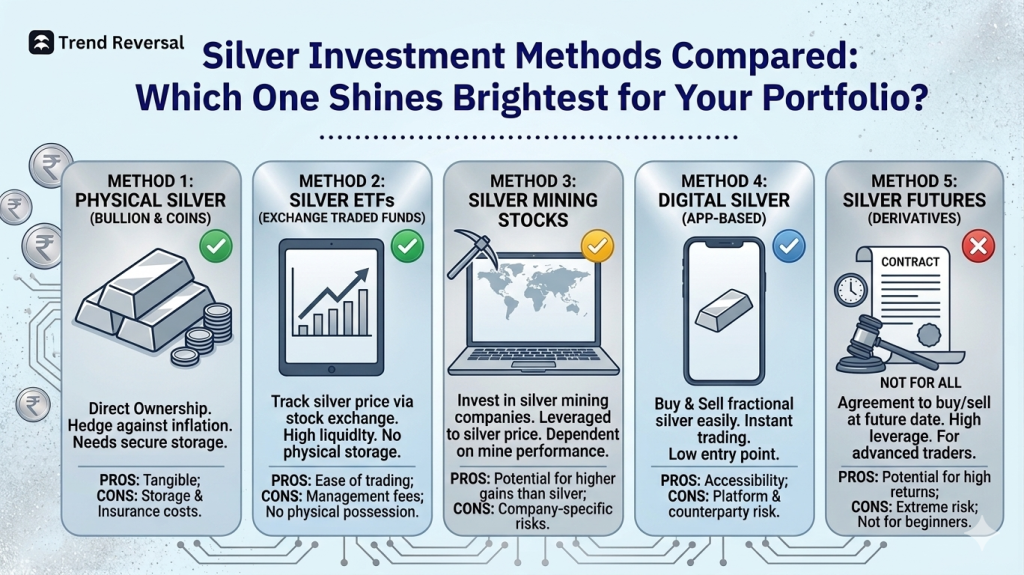 Trend Reversal

Silver Investment Methods Compared: Which One Shines Brightest for Your Portfolio?

₹ ₹ ₹ ₹

METHOD 1: PHYSICAL SILVER (BULLION & COINS)

Direct Ownership. Hedge against inflation. Needs secure storage.

PROS: Tangible; CONS: Storage & Insurance costs.

METHOD 2: SILVER ETFs (EXCHANGE TRADED FUNDS)

Track silver price via stock exchange. High liquidity. No physical storage.

PROS: Ease of trading; CONS: Management fees; No physical possession.

METHOD 3: SILVER MINING STOCKS

Invest in silver mining companies. Leveraged to silver price. Dependent on mine performance.

PROS: Potential for higher gains than silver; CONS: Company-specific risks.

METHOD 4: DIGITAL SILVER (APP-BASED)

Buy & Sell fractional silver easily. Instant trading. Low entry point.

PROS: Accessibility; CONS: Platform & counterparty risk.

METHOD 5: SILVER FUTURES (DERIVATIVES)

CONTRACT

NOT FOR ALL

Agreement to buy/sell at future date. High leverage. For advanced traders.

PROS: Potential for high returns; CONS: Extreme risk; Not for beginners.